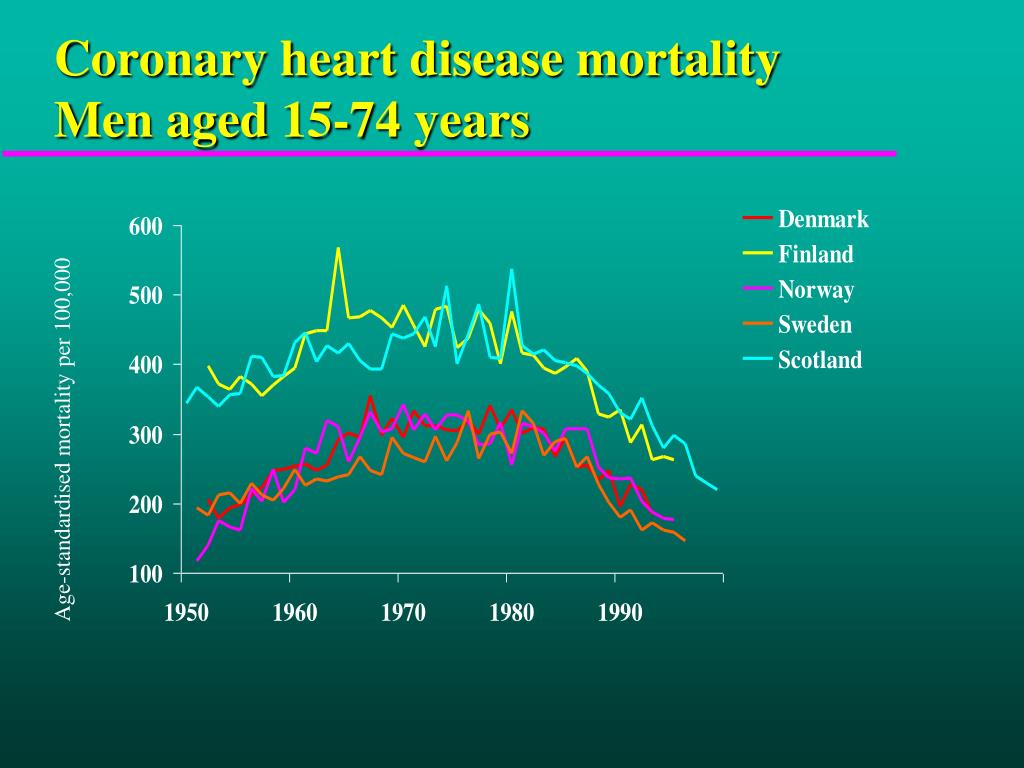 Coronary heart disease mortality
Men aged 15-74 years

Age-standardised mortality per 100,000

600
500
400
300
200
100

1950 1960 1970 1980 1990

Denmark
Finland
Norway
Sweden
Scotland